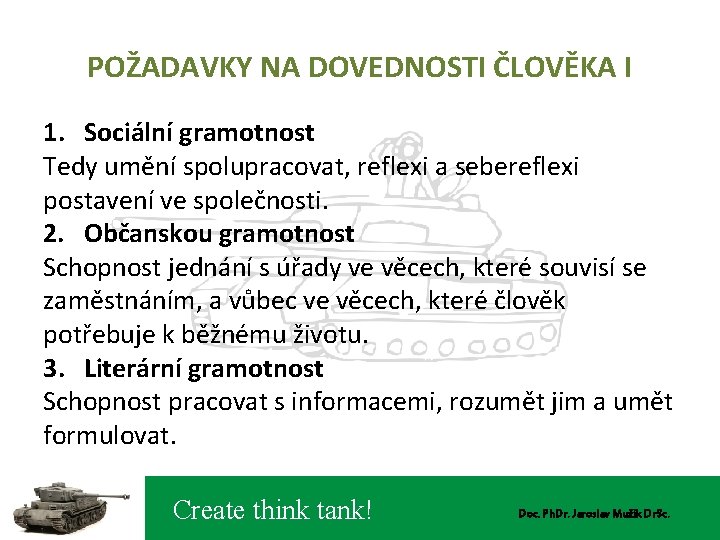 POŽADAVKY NA DOVEDNOSTI ČLOVĚKA I

1. Sociální gramotnost
Tedy umění spolupracovat, reflexi a sebereflexi postavení ve společnosti.
2. Občanskou gramotnost
Schopnost jednání s úřady ve věcech, které souvisí se zaměstnáním, a vůbec ve věcech, které člověk potřebuje k běžnému životu.
3. Literární gramotnost
Schopnost pracovat s informacemi, rozumět jim a umět formulovat.

Create think tank!

Doc. PhDr. Jaroslav Mužík DrSc.